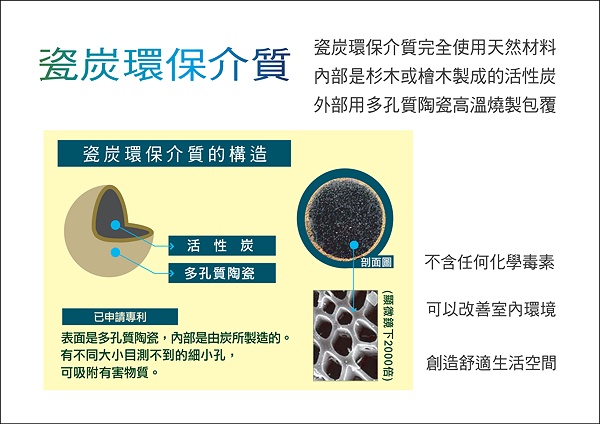 瓷炭環保介質

瓷炭環保介質完全使用天然材料
內部是杉木或檜木製成的活性炭
外部用多孔質陶瓷高溫燒製包覆

瓷炭環保介質的構造

活性炭

多孔質陶瓷

剖面圖

(顯微鏡下2000倍)

已申請專利

表面是多孔質陶瓷，內部是由炭所製造的。
有不同大小目測不到的細小孔，
可吸附有害物質。

不含任何化學毒素

可以改善室內環境

創造舒適生活空間